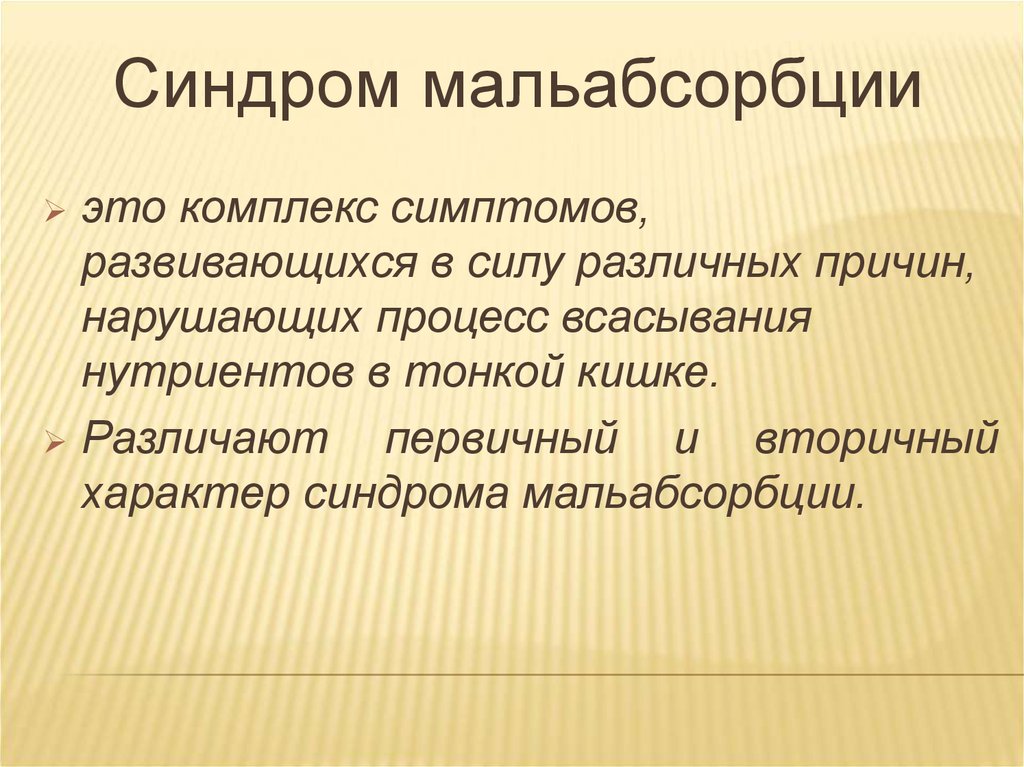 Синдром мальабсорбции

это комплекс симптомов, развивающихся в силу различных причин, нарушающих процесс всасывания нутриентов в тонкой кишке.

Различают первичный и вторичный характер синдрома мальабсорбции.